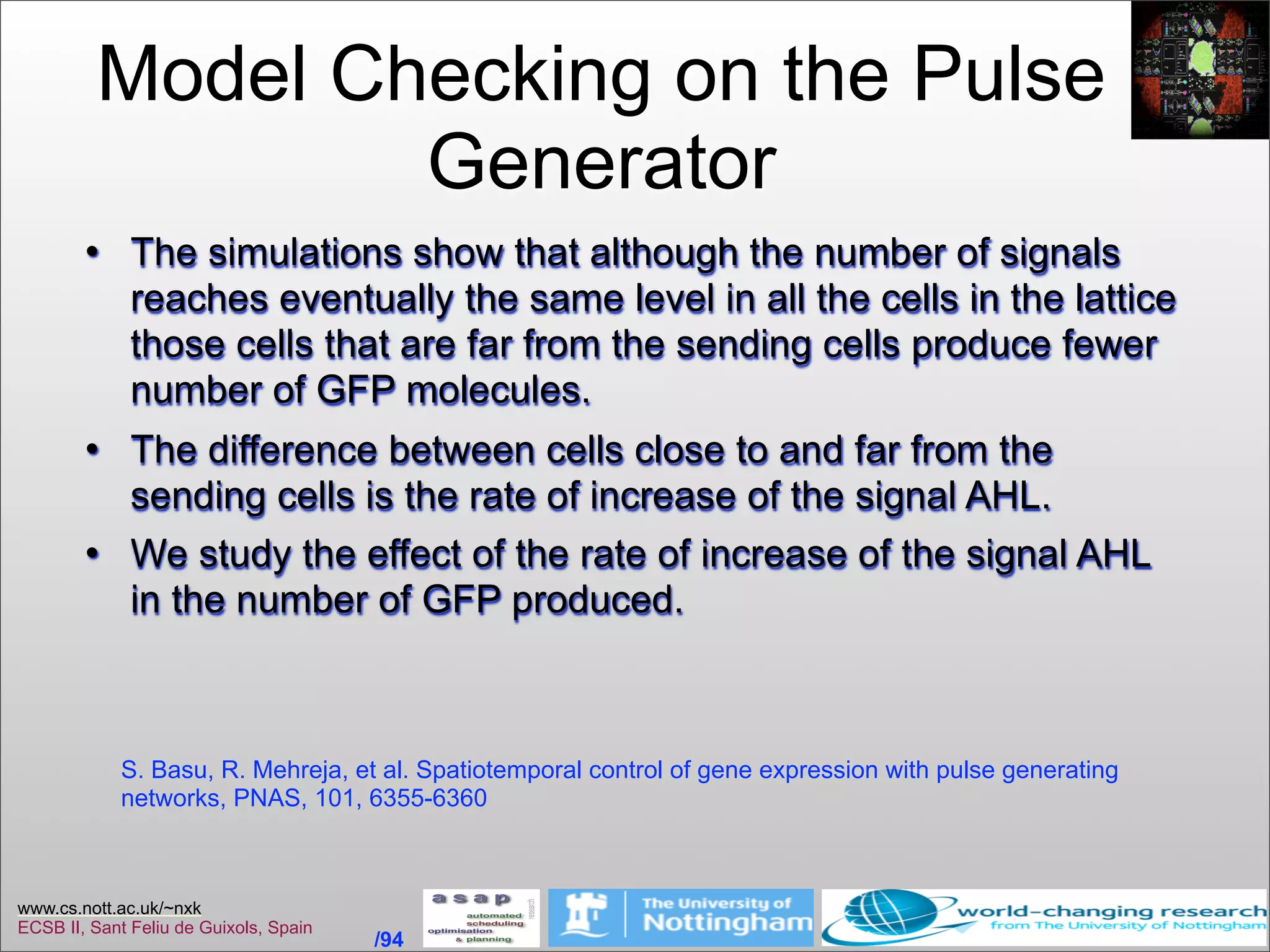 Model Checking on the Pulse Generator

• The simulations show that although the number of signals reaches eventually the same level in all the cells in the lattice those cells that are far from the sending cells produce fewer number of GFP molecules.

• The difference between cells close to and far from the sending cells is the rate of increase of the signal AHL.

• We study the effect of the rate of increase of the signal AHL in the number of GFP produced.

S. Basu, R. Mehreja, et al. Spatiotemporal control of gene expression with pulse generating networks, PNAS, 101, 6355-6360

www.cs.nott.ac.uk/~nxk
ECSB II, Sant Feliu de Guixols, Spain

/94

asap research automated scheduling optimisation & planning

The University of Nottingham

world-changing research from The University of Nottingham